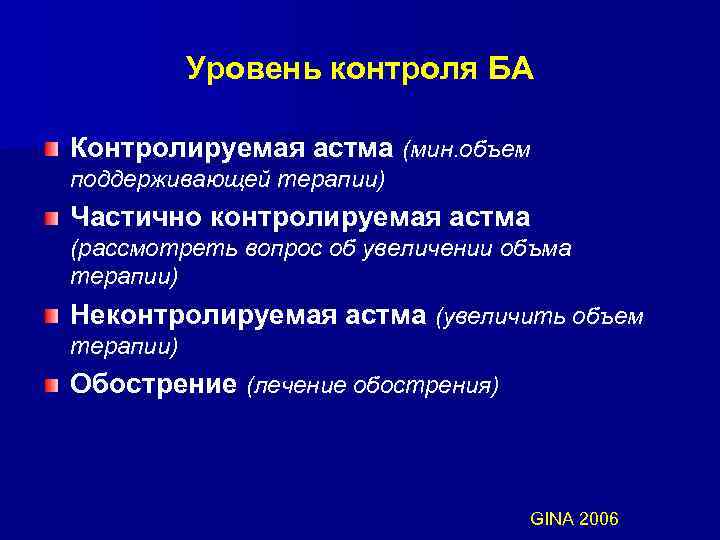 Уровень контроля БА

Контролируемая астма (мин.объем поддерживающей терапии)

Частично контролируемая астма (рассмотреть вопрос об увеличении объма терапии)

Неконтролируемая астма (увеличить объем терапии)

Обострение (лечение обострения)

GINA 2006